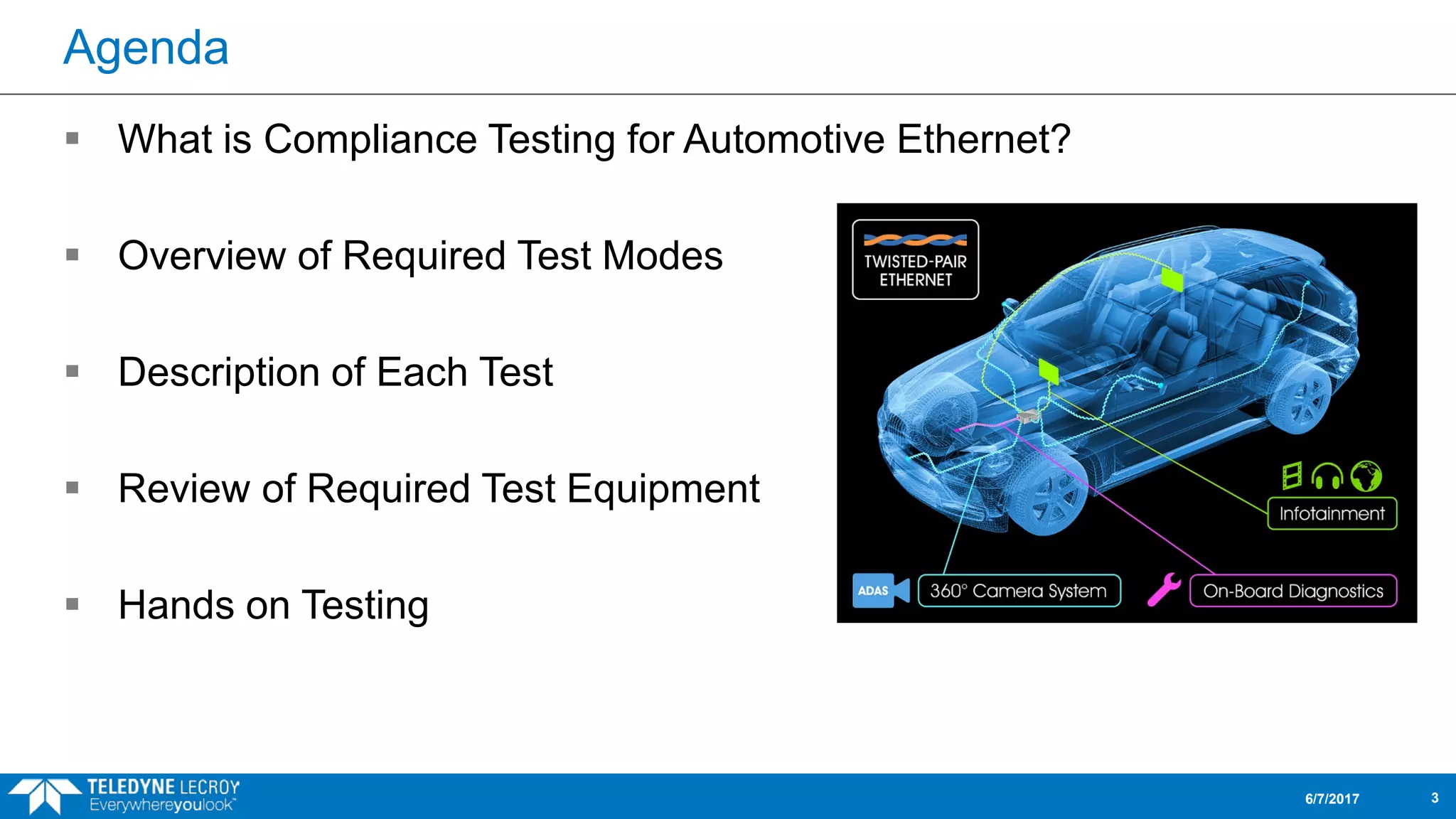 Agenda

▪ What is Compliance Testing for Automotive Ethernet?

▪ Overview of Required Test Modes

▪ Description of Each Test

▪ Review of Required Test Equipment

▪ Hands on Testing

TWISTED-PAIR ETHERNET

Infotainment

ADAS

360° Camera System

On-Board Diagnostics

TELEDYNE LECROY
Everywhereyoulook™

6/7/2017

3